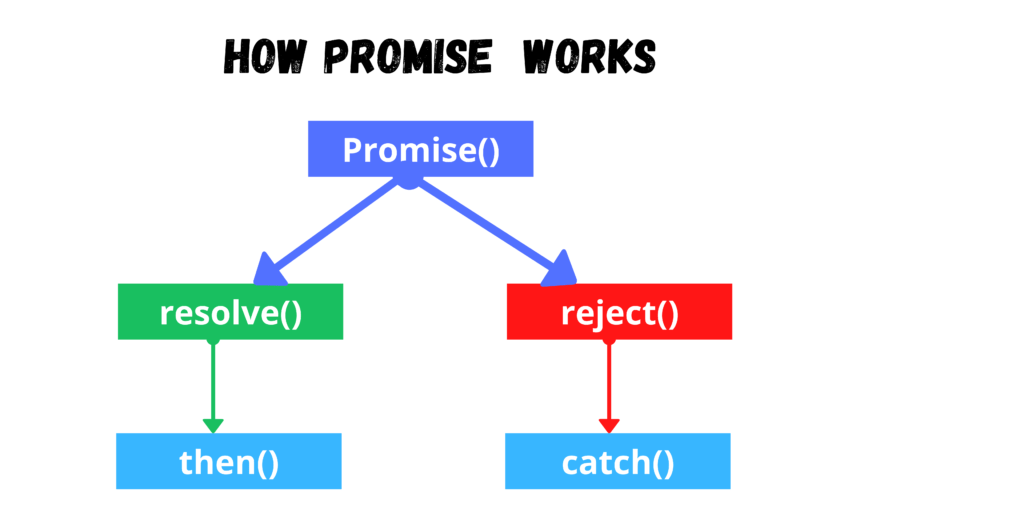 HOW PROMISE WORKS

Promise()

resolve()

reject()

then()

catch()